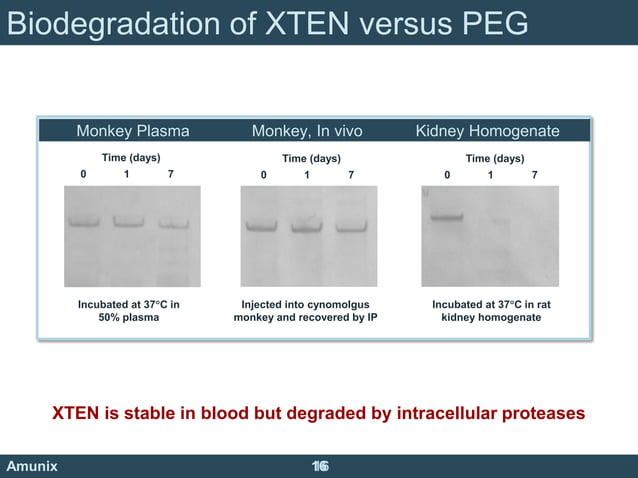 Biodegradation of XTEN versus PEG

Monkey Plasma

Time (days)

0 1 7

Incubated at 37°C in 50% plasma

Monkey, In vivo

Time (days)

0 1 7

Injected into cynomolgus monkey and recovered by IP

Kidney Homogenate

Time (days)

0 1 7

Incubated at 37°C in rat kidney homogenate

XTEN is stable in blood but degraded by intracellular proteases

Amunix

16